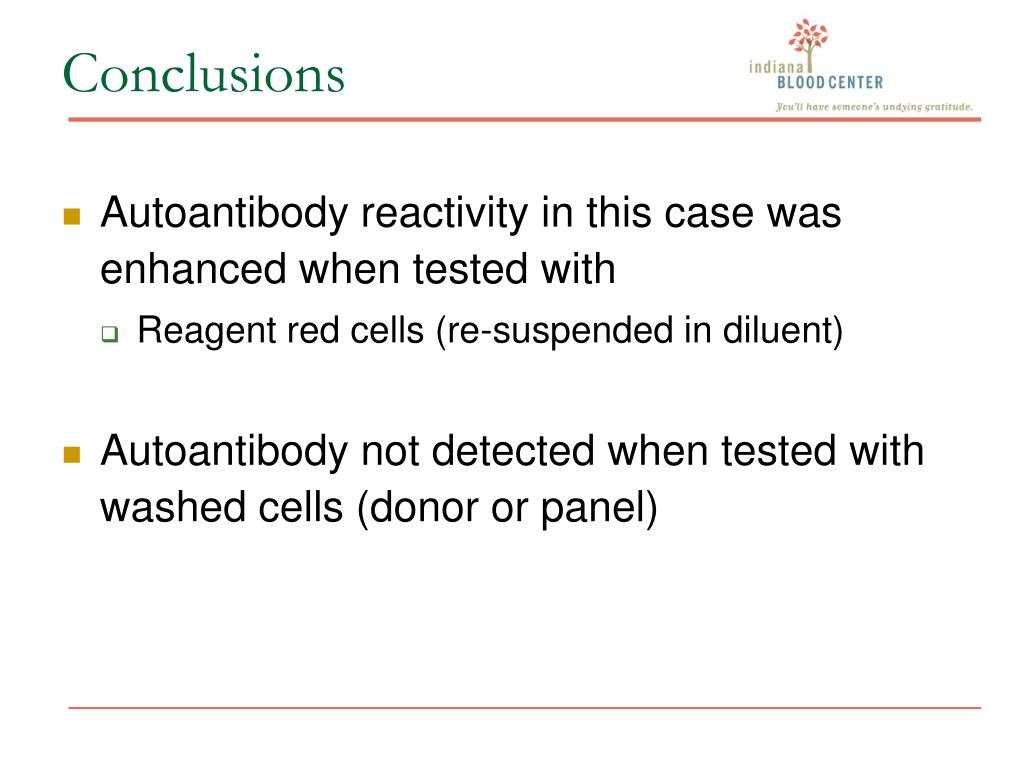 Conclusions

indiana BLOOD CENTER
You'll have someone's undying gratitude.

Autoantibody reactivity in this case was enhanced when tested with

Reagent red cells (re-suspended in diluent)

Autoantibody not detected when tested with washed cells (donor or panel)